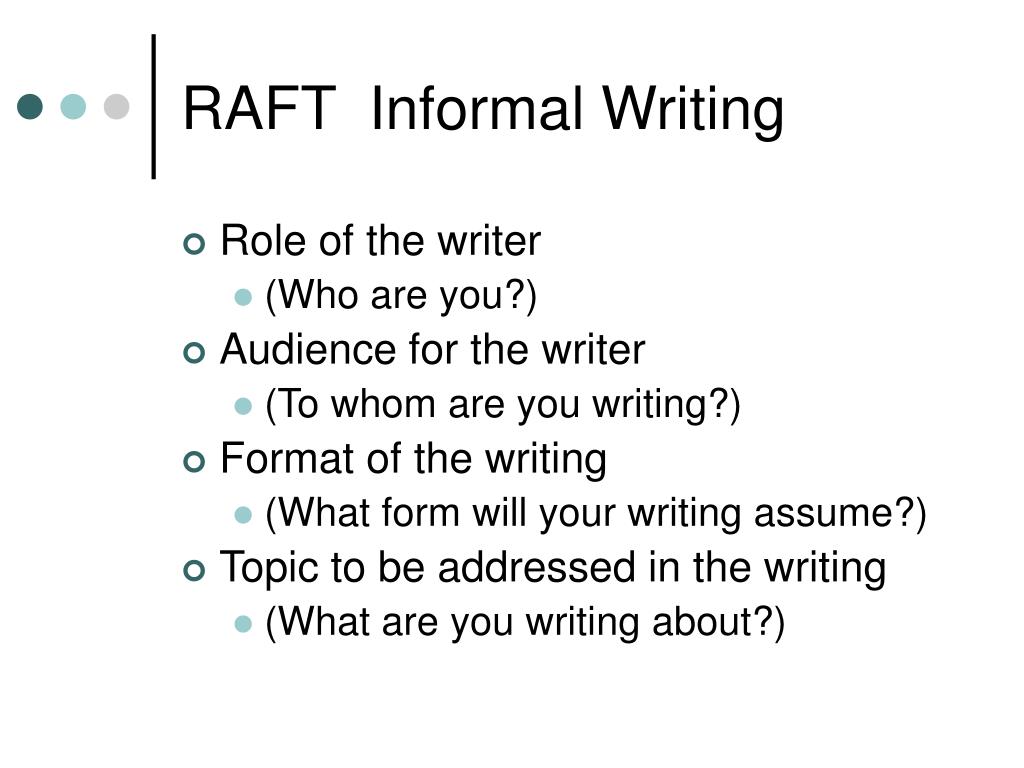 RAFT  Informal Writing

Role of the writer
(Who are you?)
Audience for the writer
(To whom are you writing?)
Format of the writing
(What form will your writing assume?)
Topic to be addressed in the writing
(What are you writing about?)